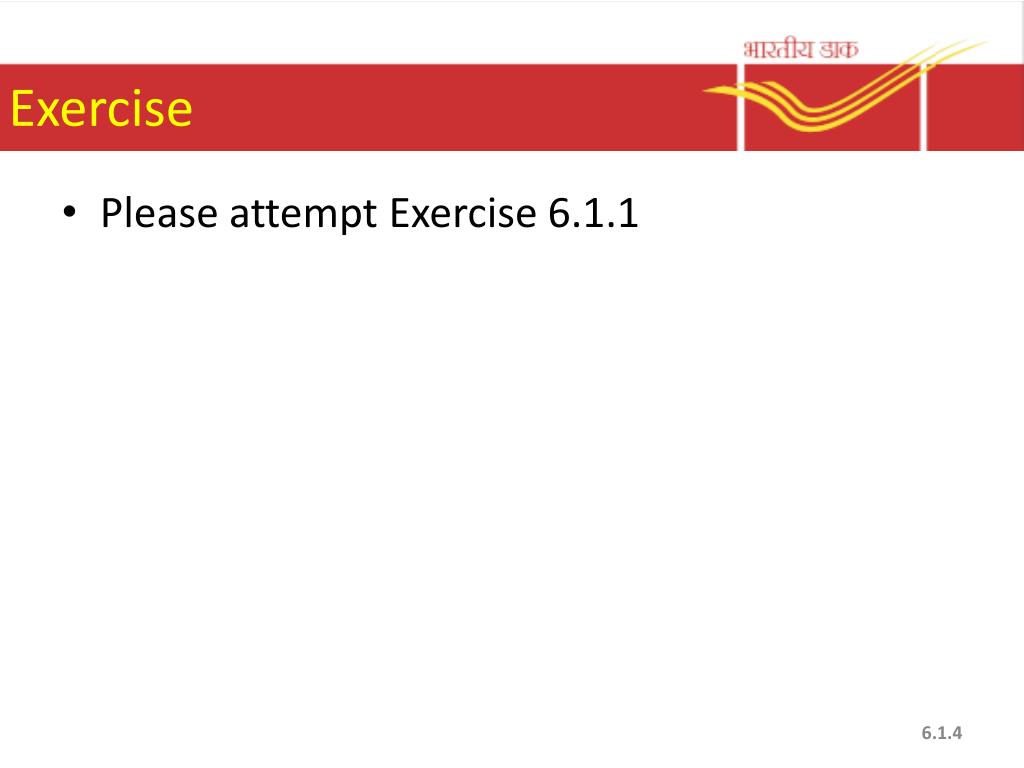 भारतीय डाक

Exercise

• Please attempt Exercise 6.1.1

6.1.4